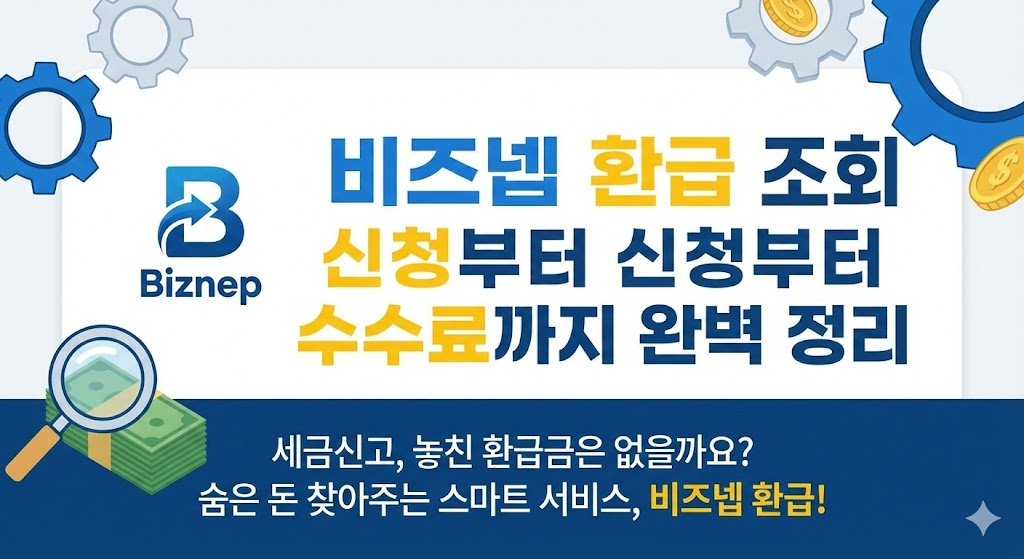 Biznep

비즈넵 환급 조회
신청부터 신청부터
수수료까지 완벽 정리

세금신고, 놓친 환급금은 없을까요?
숨은 돈 찾아주는 스마트 서비스, 비즈넵 환급!